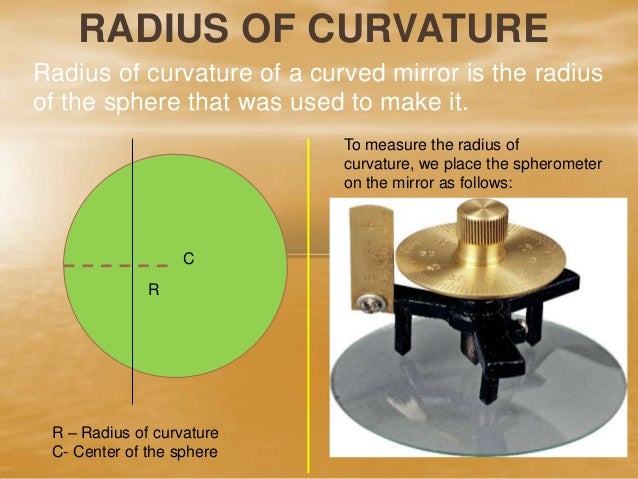 RADIUS OF CURVATURE

Radius of curvature of a curved mirror is the radius of the sphere that was used to make it.

C

R

R – Radius of curvature
C- Center of the sphere

To measure the radius of curvature, we place the spherometer on the mirror as follows: